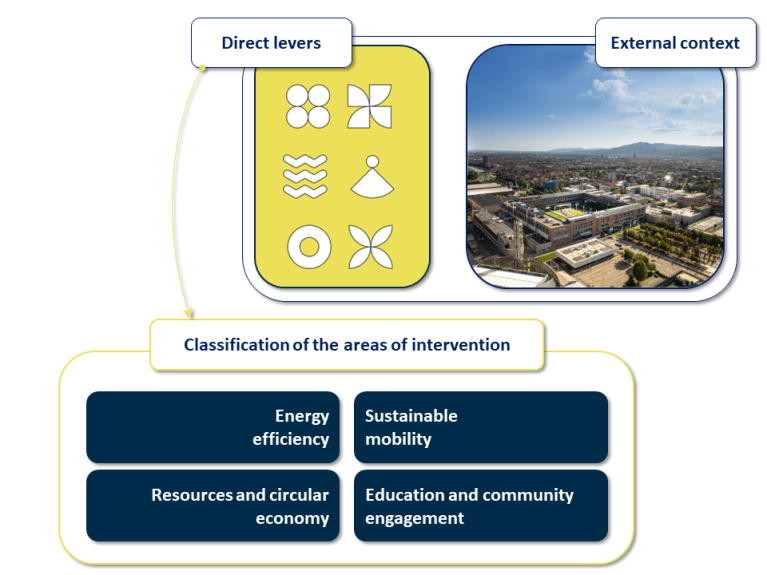 Direct levers

External context

Classification of the areas of intervention

Energy efficiency

Sustainable mobility

Resources and circular economy

Education and community engagement